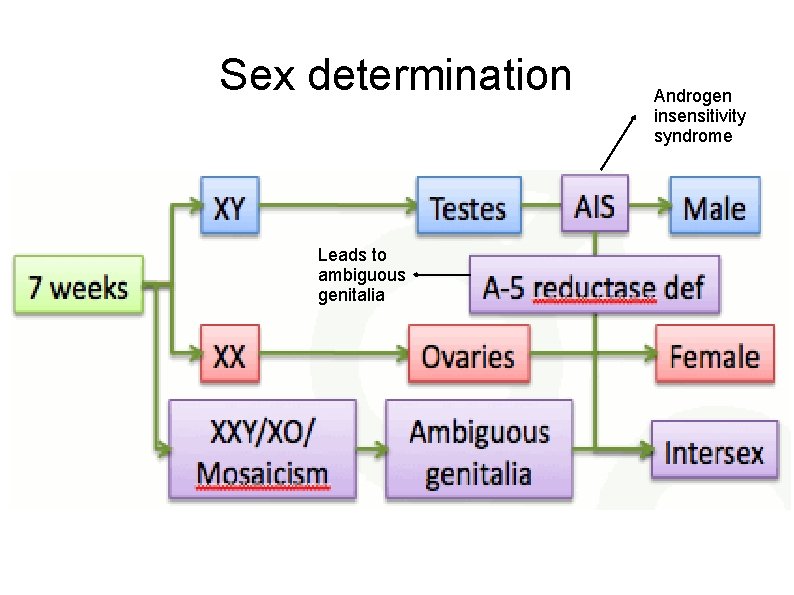 Sex determination

Androgen insensitivity syndrome

7 weeks

XY

Testes

AIS

Male

Leads to ambiguous genitalia

A-5 reductase def

XX

Ovaries

Female

XXY/XO/ Mosaicism

Ambiguous genitalia

Intersex